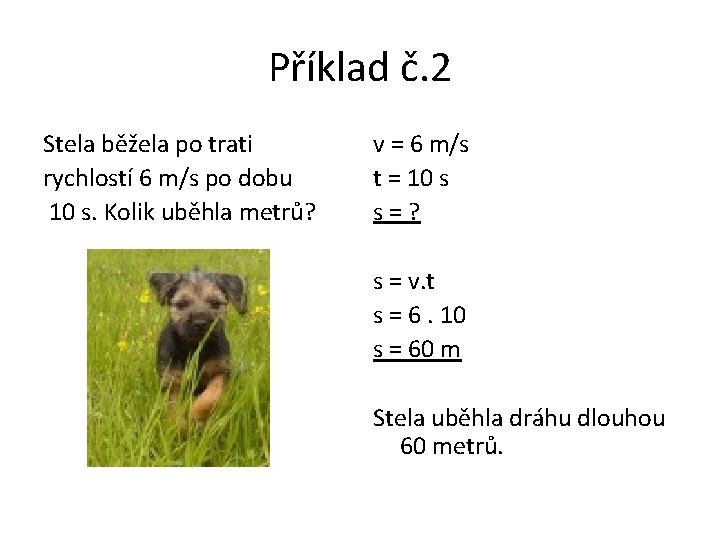 Příklad č.2

Stela běžela po trati rychlostí 6 m/s po dobu 10 s. Kolik uběhla metrů?

v = 6 m/s
t = 10 s
s = ?

s = v.t
s = 6 . 10
s = 60 m

Stela uběhla dráhu dlouhou 60 metrů.